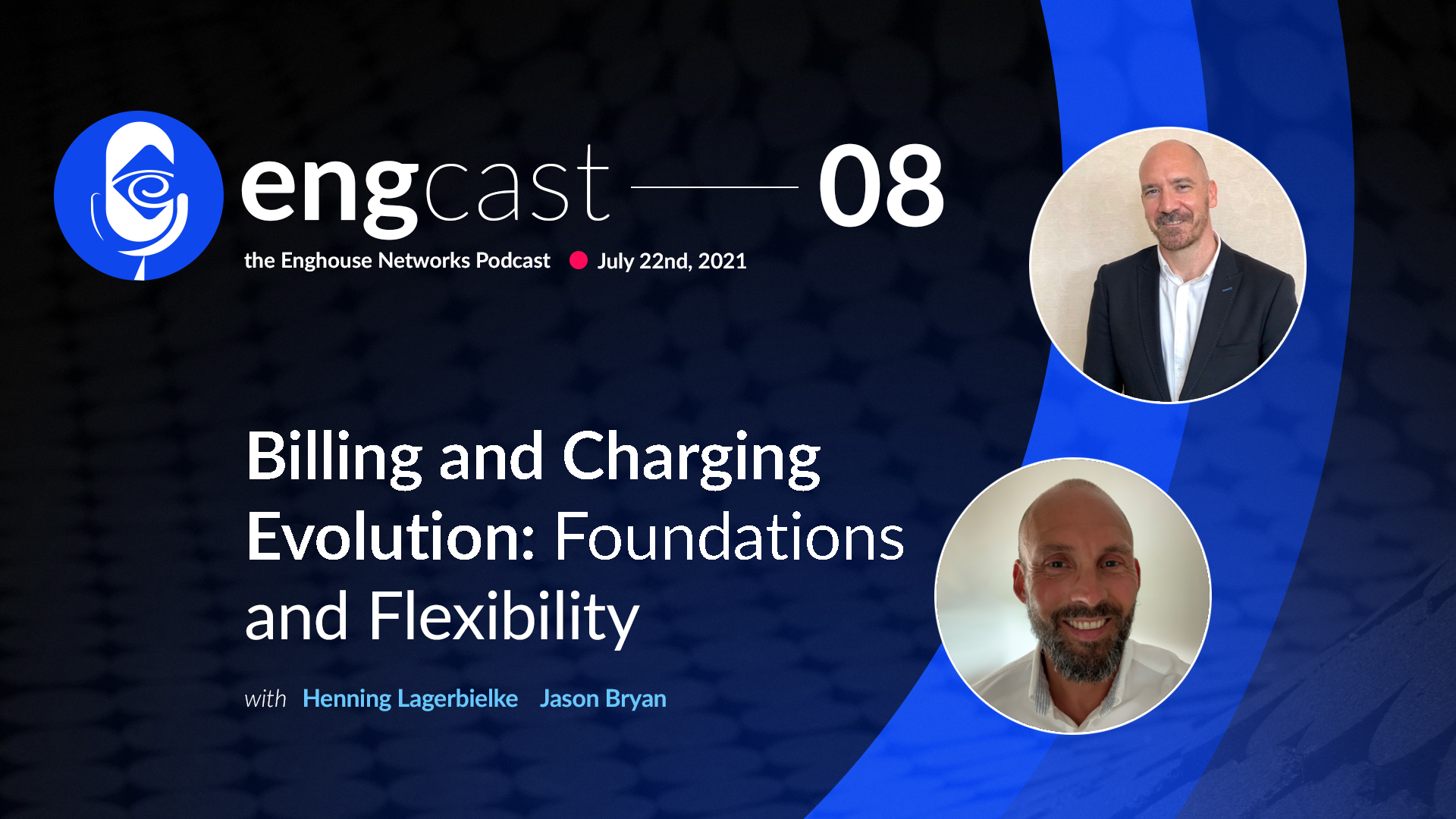 engcast 08

the Enghouse Networks Podcast July 22nd, 2021

Billing and Charging Evolution: Foundations and Flexibility

with Henning Lagerbielke Jason Bryan